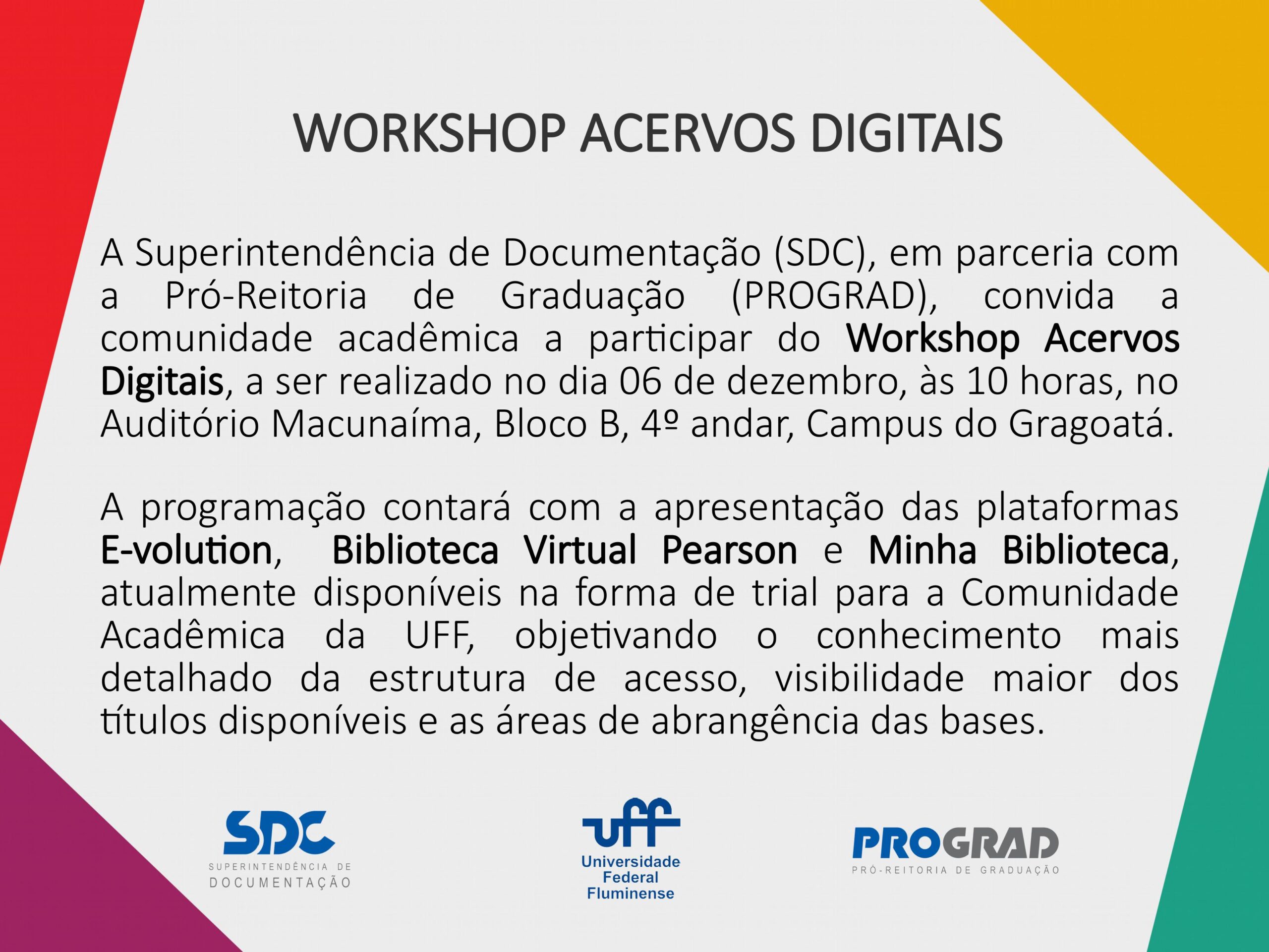 WORKSHOP ACERVOS DIGITAIS

A Superintendência de Documentação (SDC), em parceria com a Pró-Reitoria de Graduação (PROGRAD), convida a comunidade acadêmica a participar do Workshop Acervos Digitais, a ser realizado no dia 06 de dezembro, às 10 horas, no Auditório Macunaíma, Bloco B, 4º andar, Campus do Gragoatá.

A programação contará com a apresentação das plataformas E-volution, Biblioteca Virtual Pearson e Minha Biblioteca, atualmente disponíveis na forma de trial para a Comunidade Acadêmica da UFF, objetivando o conhecimento mais detalhado da estrutura de acesso, visibilidade maior dos títulos disponíveis e as áreas de abrangência das bases.

SDC
SUPERINTENDÊNCIA DE DOCUMENTAÇÃO

uff
Universidade Federal Fluminense

PROGRAD
PRÓ-REITORIA DE GRADUAÇÃO